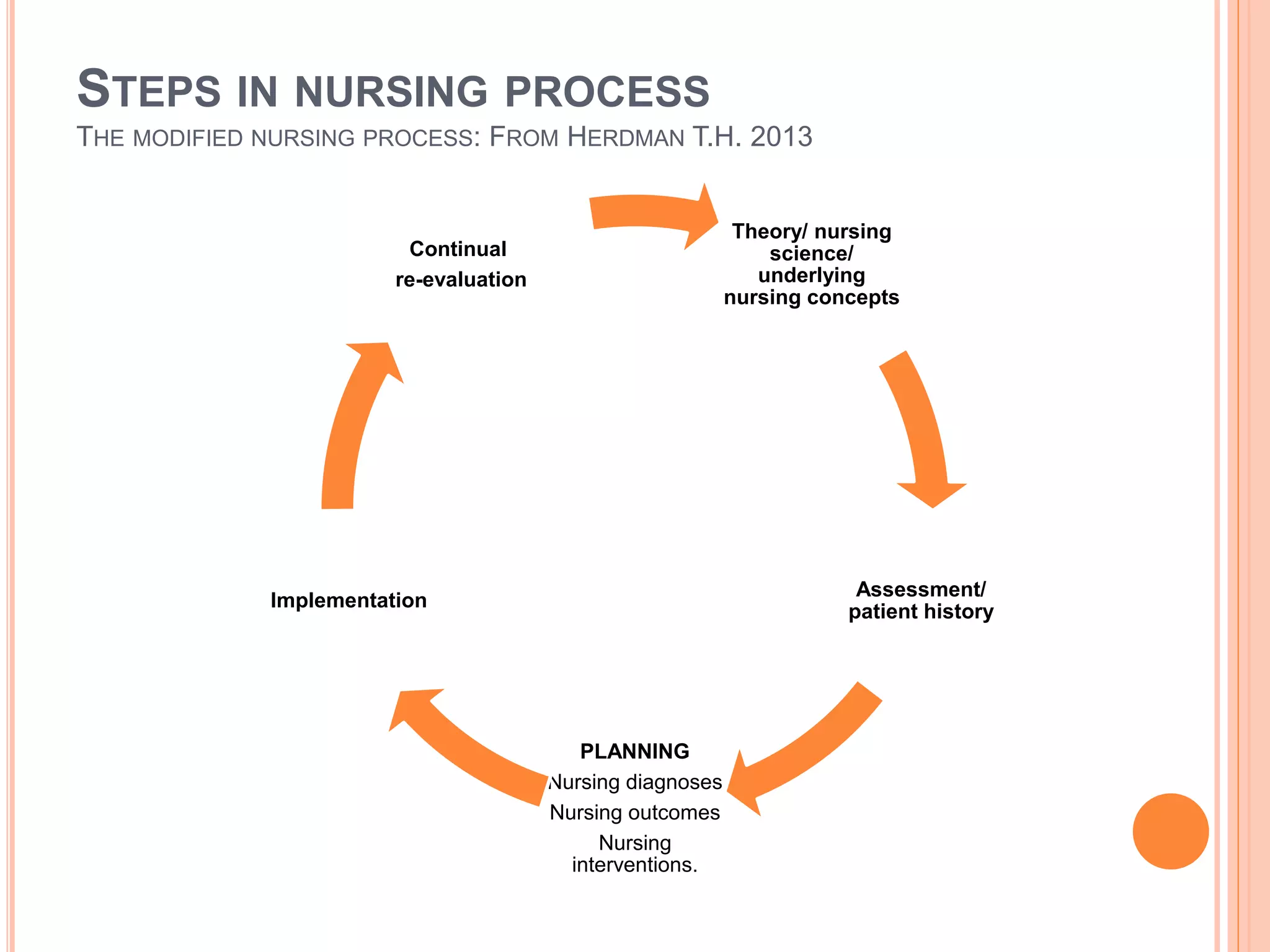 STEPS IN NURSING PROCESS

THE MODIFIED NURSING PROCESS: FROM HERDMAN T.H. 2013

Theory/ nursing science/ underlying nursing concepts

Assessment/ patient history

PLANNING
Nursing diagnoses
Nursing outcomes
Nursing interventions.

Implementation

Continual re-evaluation